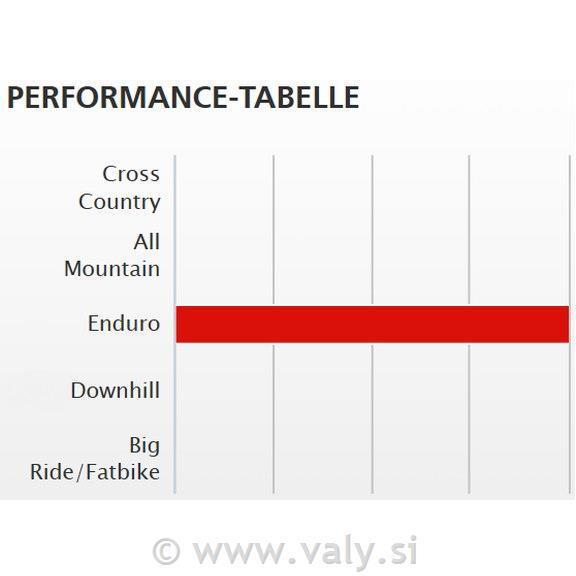 PERFORMANCE-TABELLE

Cross Country

All Mountain

Enduro

Downhill

Big Ride/Fatbike

© www.valy.si